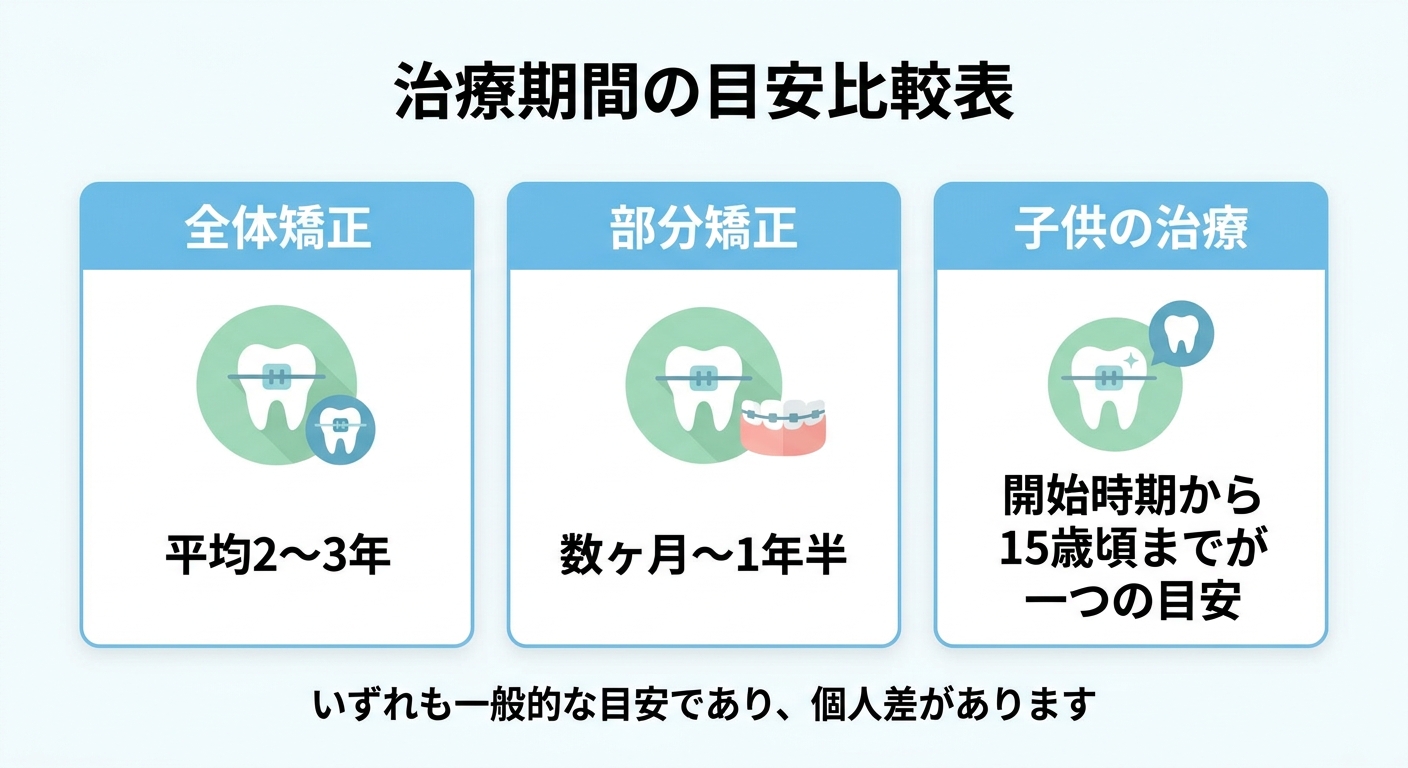 治療期間の目安比較表

全体矯正

平均2〜3年

部分矯正

数ヶ月〜1年半

子供の治療

開始時期から15歳頃までが一つの目安

いずれも一般的な目安であり、個人差があります